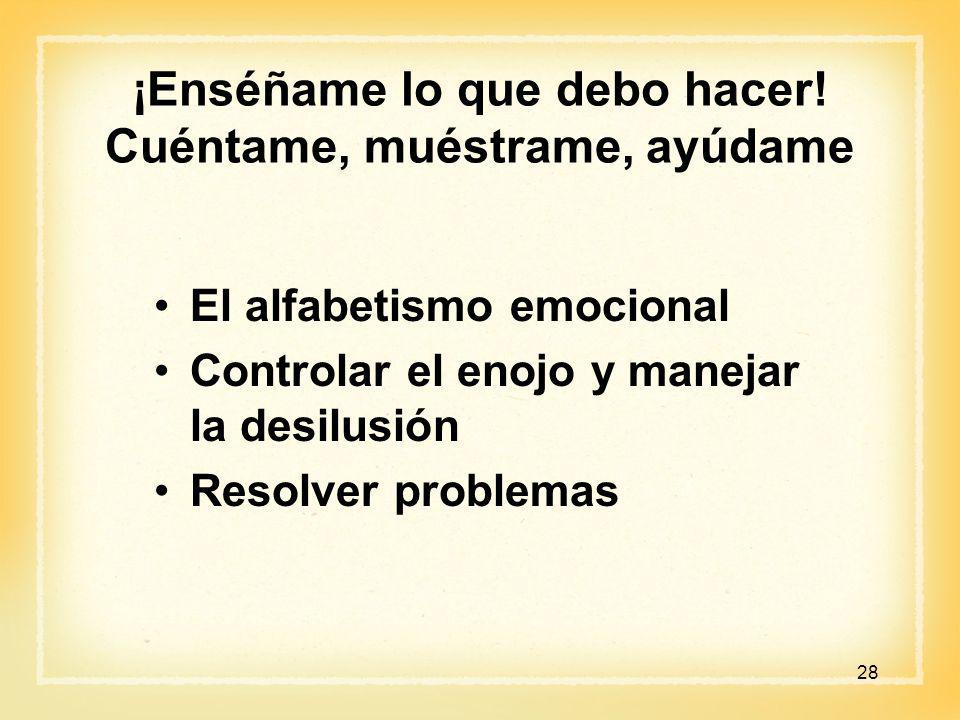 ¡Enséñame lo que debo hacer!
Cuéntame, muéstrame, ayúdame

• El alfabetismo emocional
• Controlar el enojo y manejar la desilusión
• Resolver problemas

28